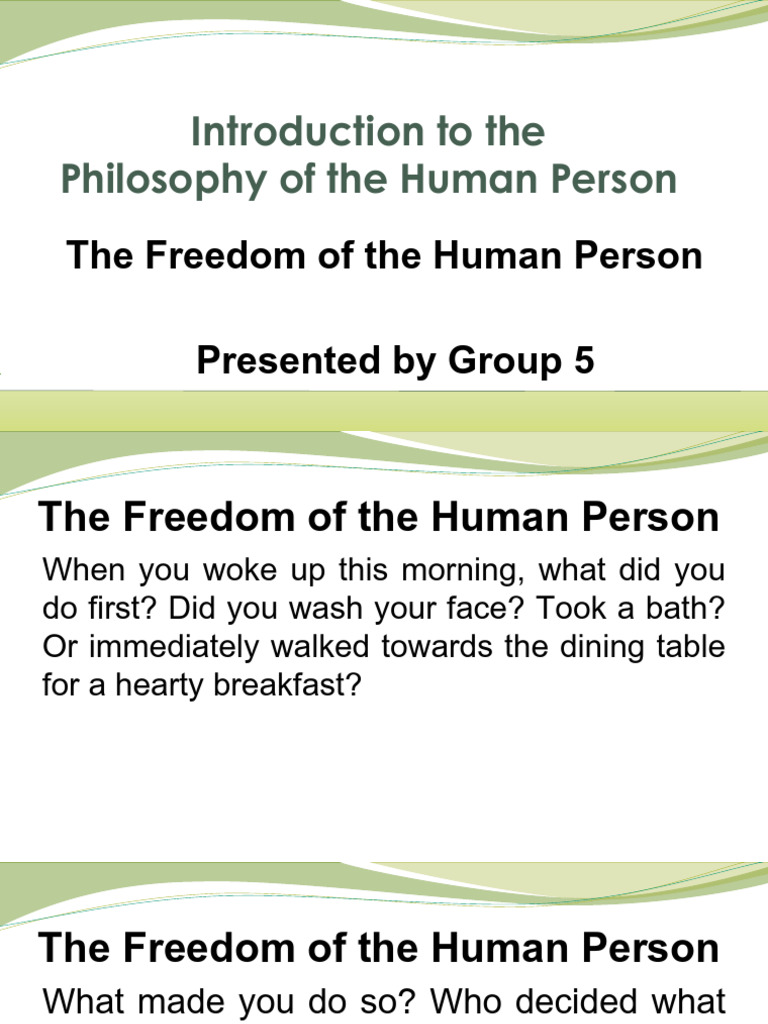 Introduction to the Philosophy of the Human Person

The Freedom of the Human Person

Presented by Group 5

The Freedom of the Human Person

When you woke up this morning, what did you do first? Did you wash your face? Took a bath? Or immediately walked towards the dining table for a hearty breakfast?

The Freedom of the Human Person

What made you do so? Who decided what